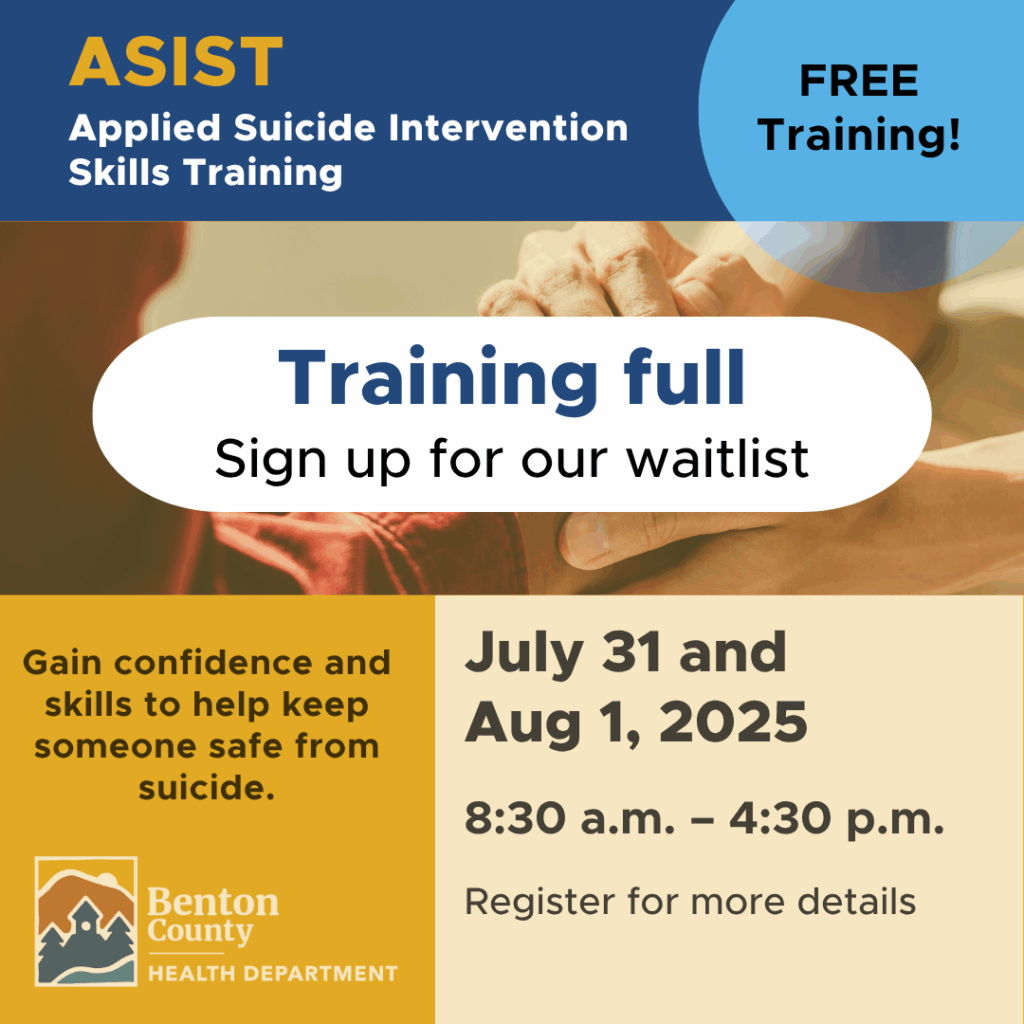 ASIST
Applied Suicide Intervention Skills Training

FREE Training!

Training full
Sign up for our waitlist

Gain confidence and skills to help keep someone safe from suicide.

Benton County
HEALTH DEPARTMENT

July 31 and Aug 1, 2025

8:30 a.m. – 4:30 p.m.

Register for more details